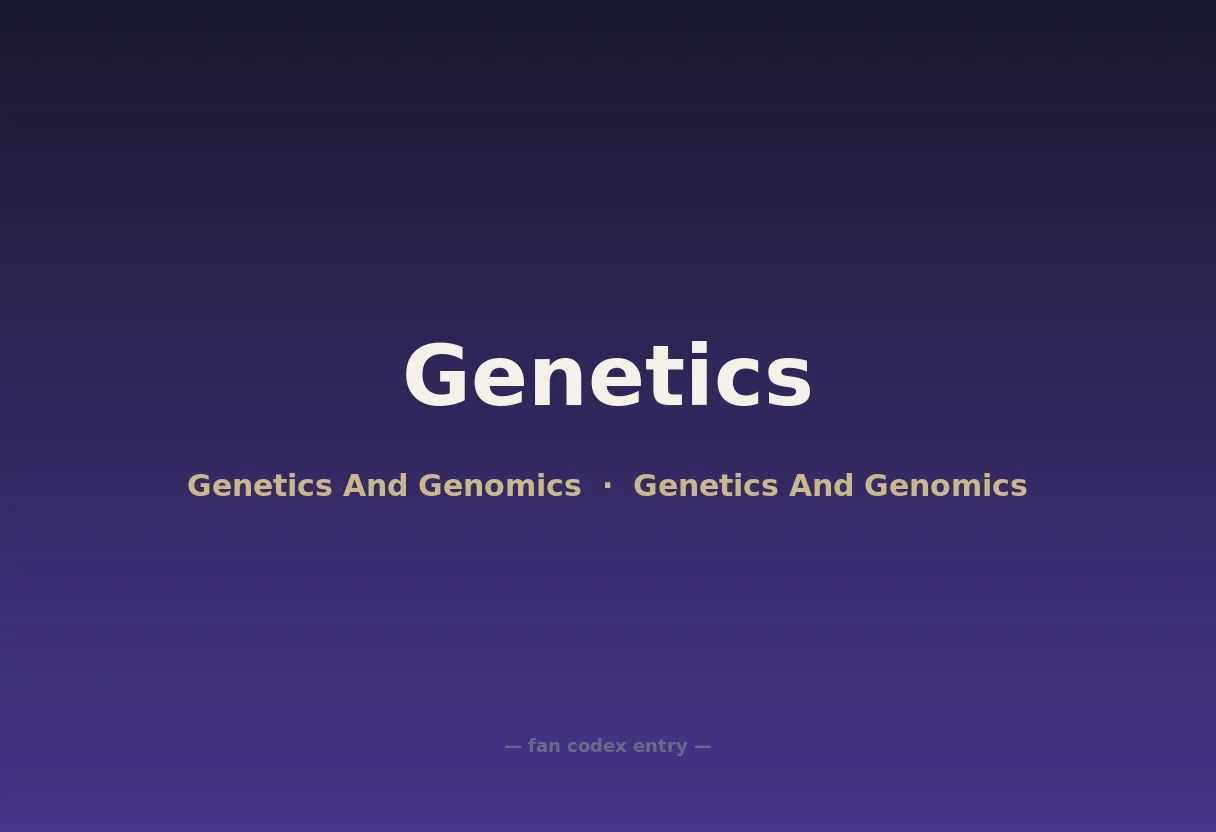 Genetics

Genetics And Genomics · Genetics And Genomics

— fan codex entry —